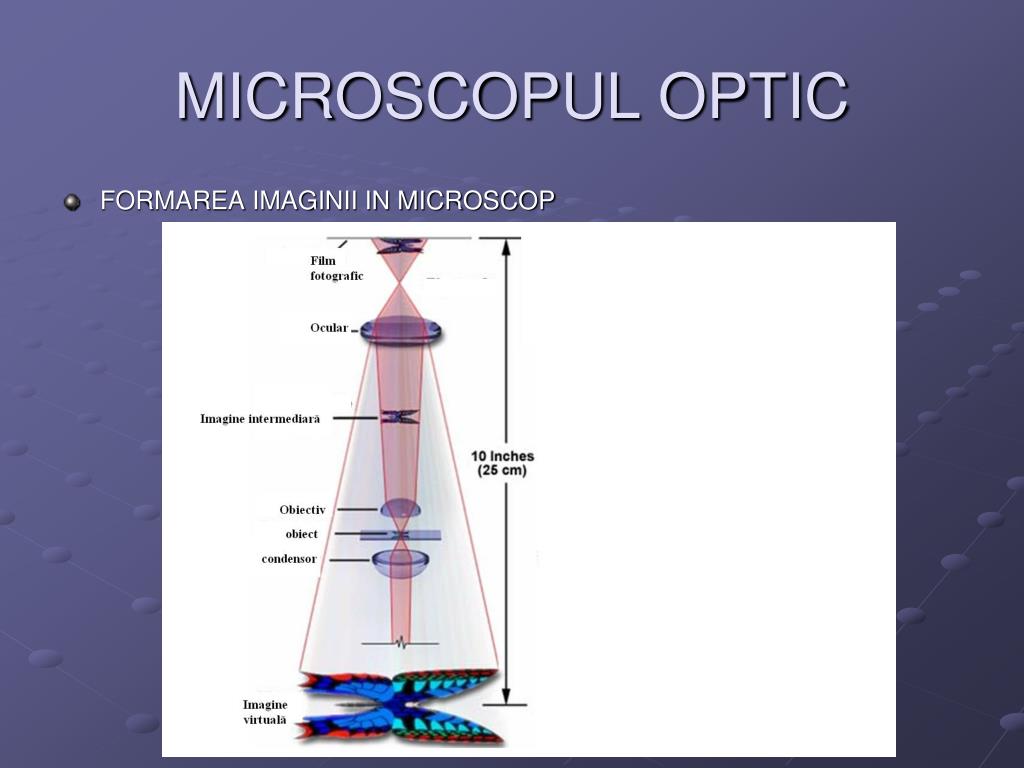 MICROSCOPUL OPTIC

FORMAREA IMAGINII IN MICROSCOP

Film fotografic

Ocular

Imagine intermediară

10 Inches (25 cm)

Obiectiv

obiect

condensor

Imagine virtuală